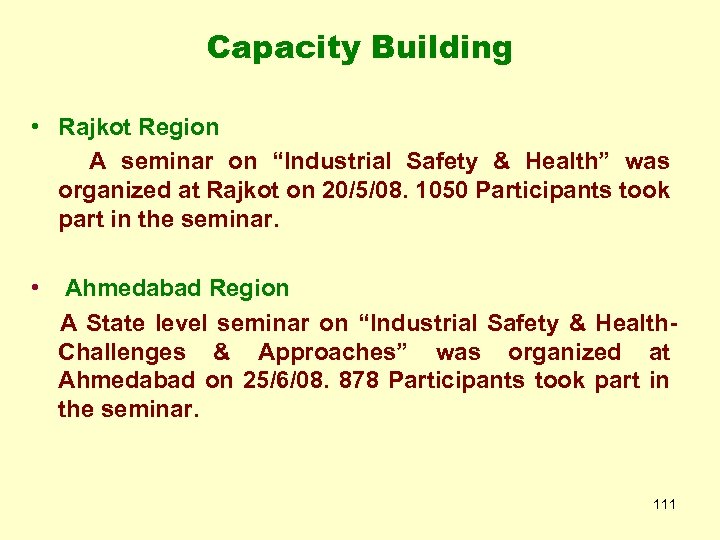 Capacity Building

• Rajkot Region

A seminar on “Industrial Safety & Health” was organized at Rajkot on 20/5/08. 1050 Participants took part in the seminar.

• Ahmedabad Region

A State level seminar on “Industrial Safety & Health-Challenges & Approaches” was organized at Ahmedabad on 25/6/08. 878 Participants took part in the seminar.

111